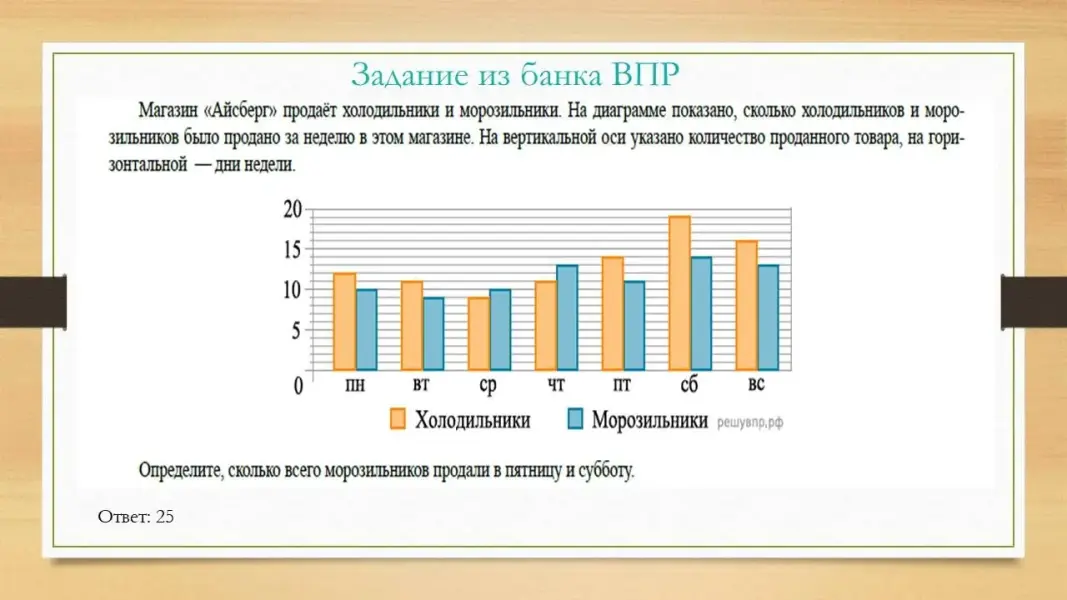 Задание из банка ВПР

Магазин «Айсберг» продаёт холодильники и морозильники. На диаграмме показано, сколько холодильников и морозильников было продано за неделю в этом магазине. На вертикальной оси указано количество проданного товара, на горизонтальной — дни недели.

20
15
10
5
0
пн вт ср чт пт сб вс

Холодильники Морозильники решувпр.рф

Определите, сколько всего морозильников продали в пятницу и субботу.

Ответ: 25